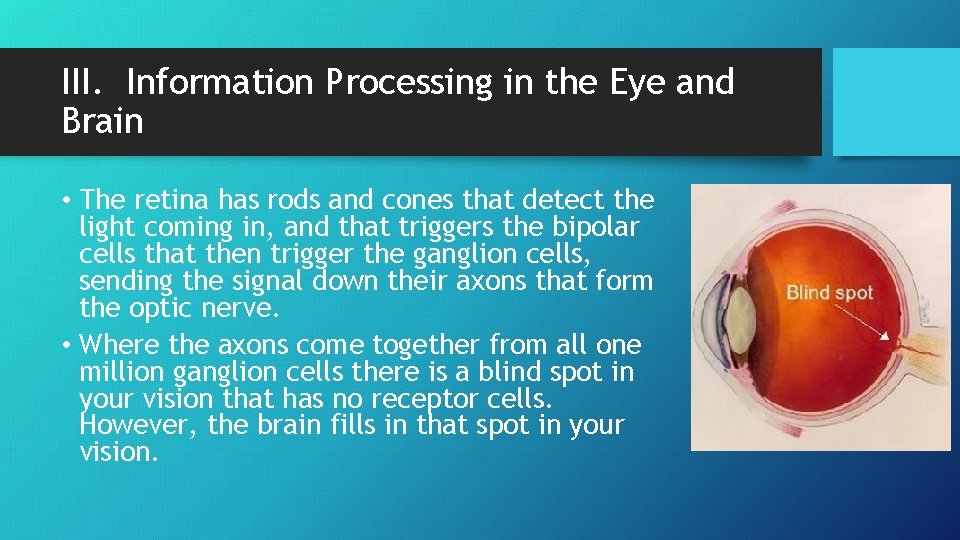 III. Information Processing in the Eye and Brain

• The retina has rods and cones that detect the light coming in, and that triggers the bipolar cells that then trigger the ganglion cells, sending the signal down their axons that form the optic nerve.
• Where the axons come together from all one million ganglion cells there is a blind spot in your vision that has no receptor cells. However, the brain fills in that spot in your vision.

Blind spot